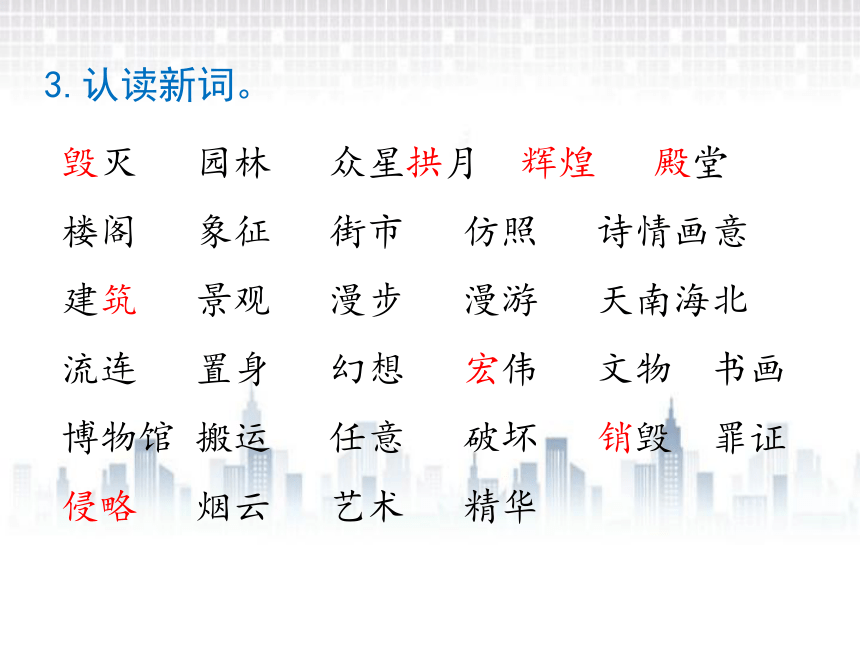 3. 认读新词。

毁灭　园林　众星拱月　辉煌　殿堂

楼阁　象征　街市　仿照　诗情画意

建筑　景观　漫步　漫游　天南海北

流连　置身　幻想　宏伟　文物　书画

博物馆　搬运　任意　破坏　销毁　罪证

侵略　烟云　艺术　精华